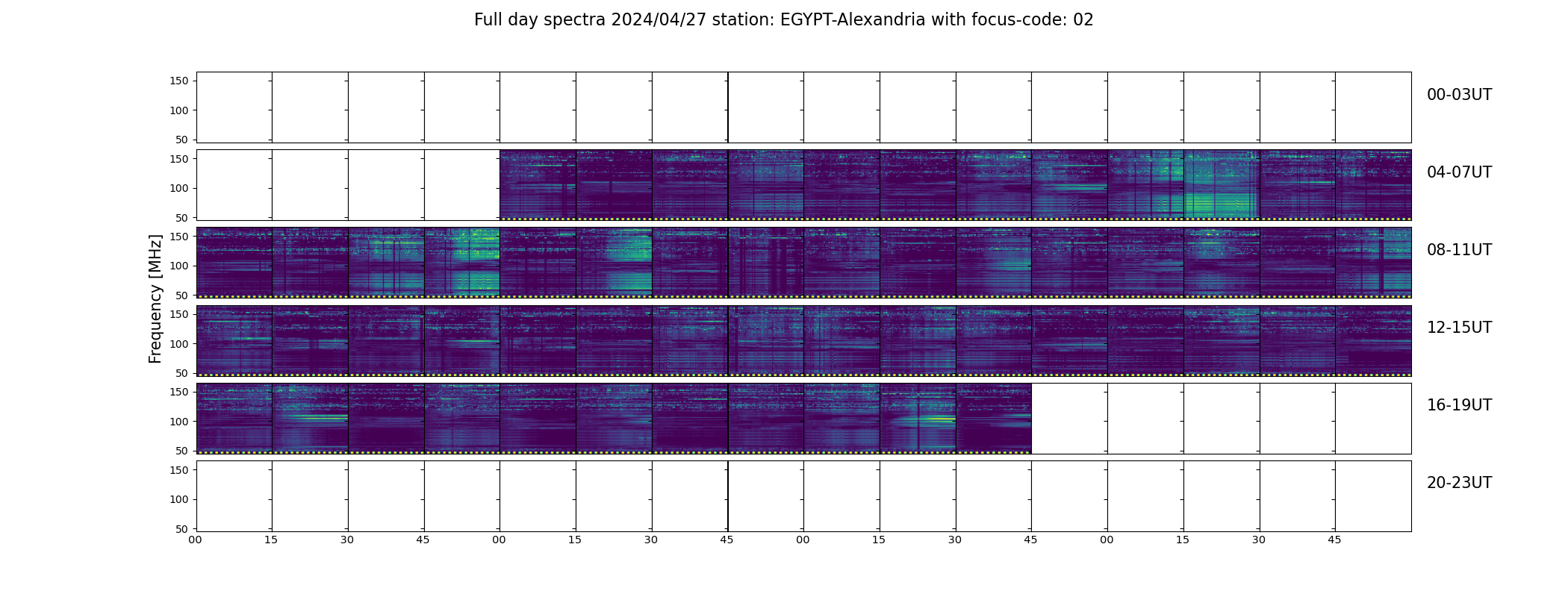 Full day spectra 2024/04/27 station: EGYPT-Alexandria with focus-code: 02

Frequency [MHz]

150
100
50
00-03UT

150
100
50
04-07UT

150
100
50
08-11UT

150
100
50
12-15UT

150
100
50
16-19UT

150
100
50
20-23UT

00 15 30 45 00 15 30 45 00 15 30 45 00 15 30 45